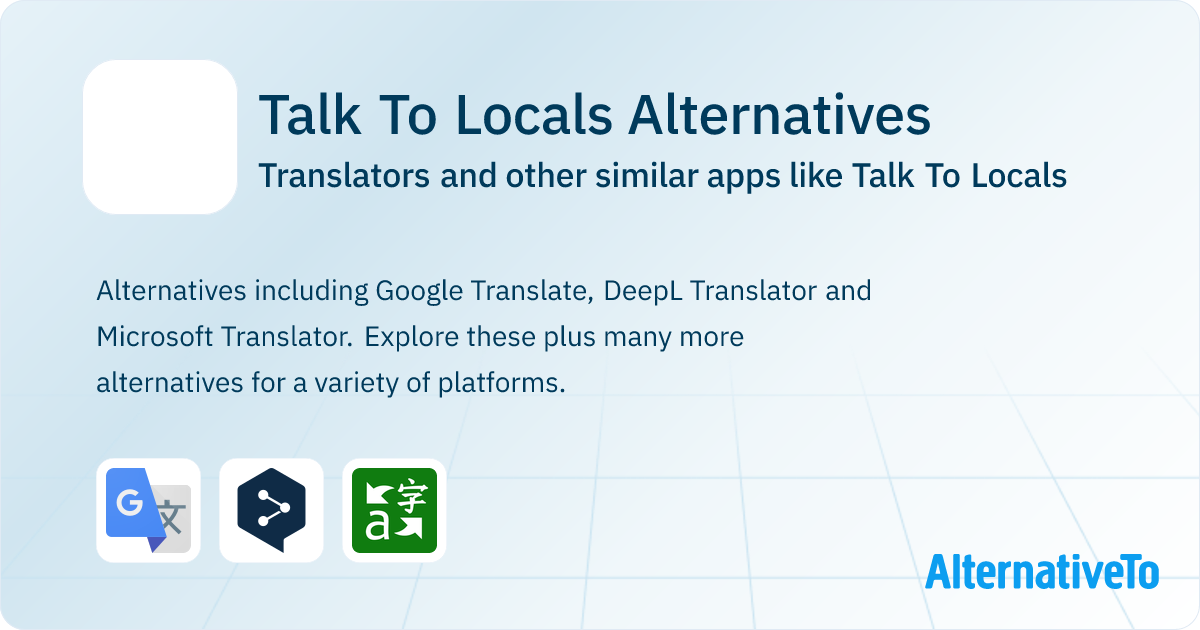 Talk To Locals Alternatives
Translators and other similar apps like Talk To Locals

Alternatives including Google Translate, DeepL Translator and Microsoft Translator. Explore these plus many more alternatives for a variety of platforms.

G 文 a 字

AlternativeTo